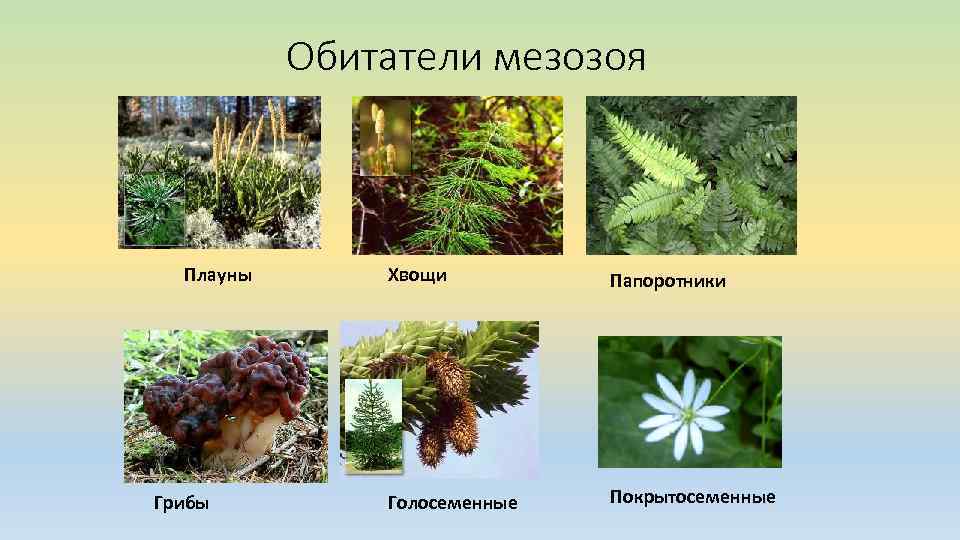 Обитатели мезозоя

Плауны

Хвощи

Папоротники

Грибы

Голосеменные

Покрытосеменные